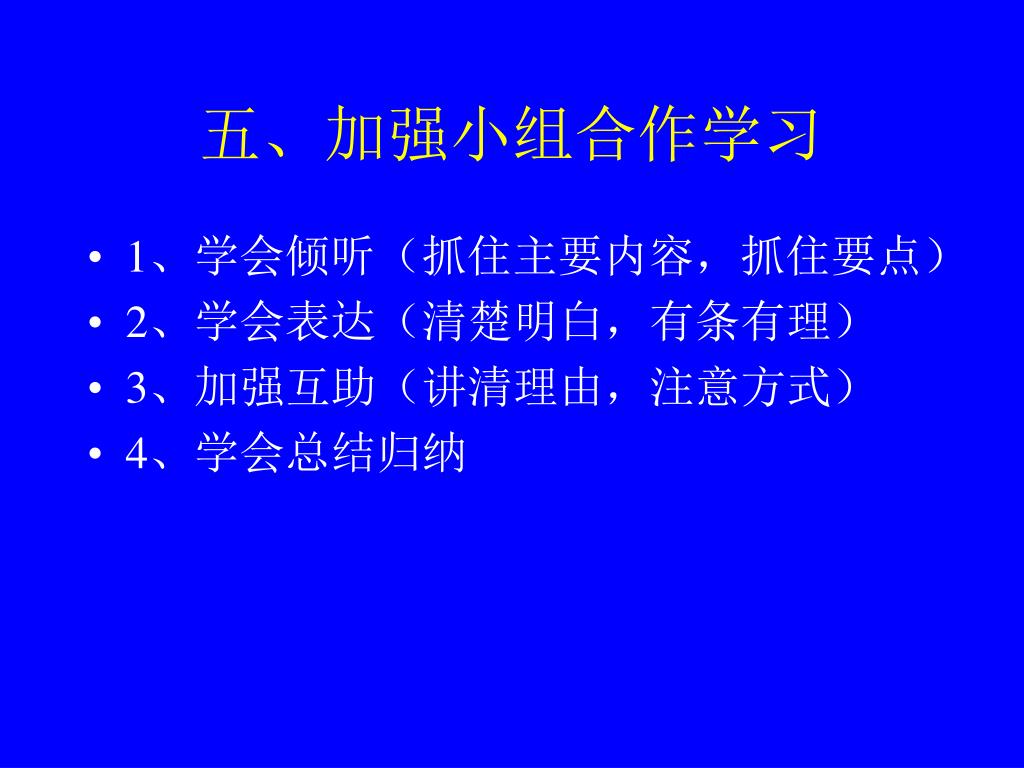 五、加强小组合作学习

• 1、学会倾听（抓住主要内容，抓住要点）
• 2、学会表达（清楚明白，有条有理）
• 3、加强互助（讲清理由，注意方式）
• 4、学会总结归纳